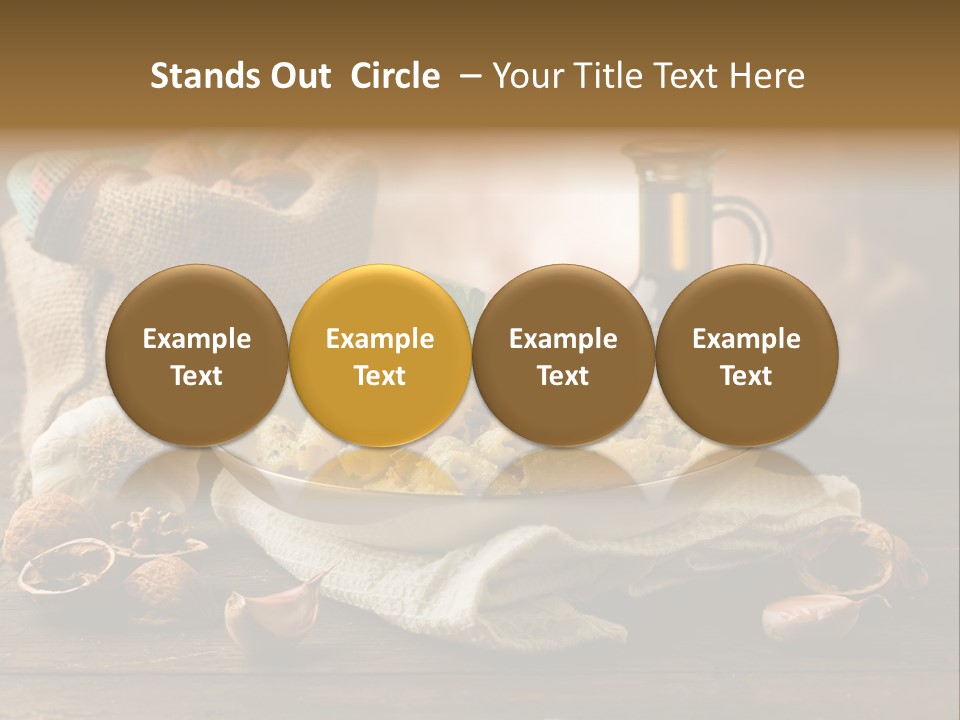 Stands Out Circle – Your Title Text Here

Example Text

Example Text

Example Text

Example Text